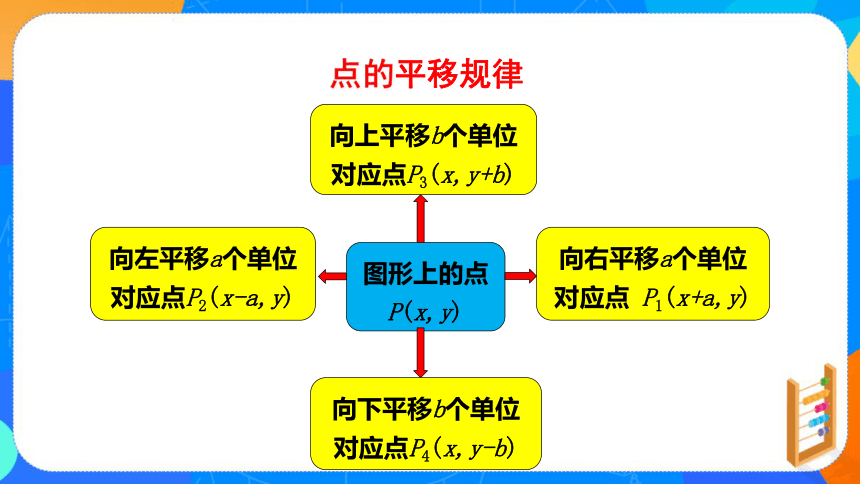 点的平移规律

向上平移$b$个单位
对应点$P_3(x, y+b)$

向左平移$a$个单位
对应点$P_2(x-a, y)$

图形上的点
$P(x, y)$

向右平移$a$个单位
对应点 $P_1(x+a, y)$

向下平移$b$个单位
对应点$P_4(x, y-b)$